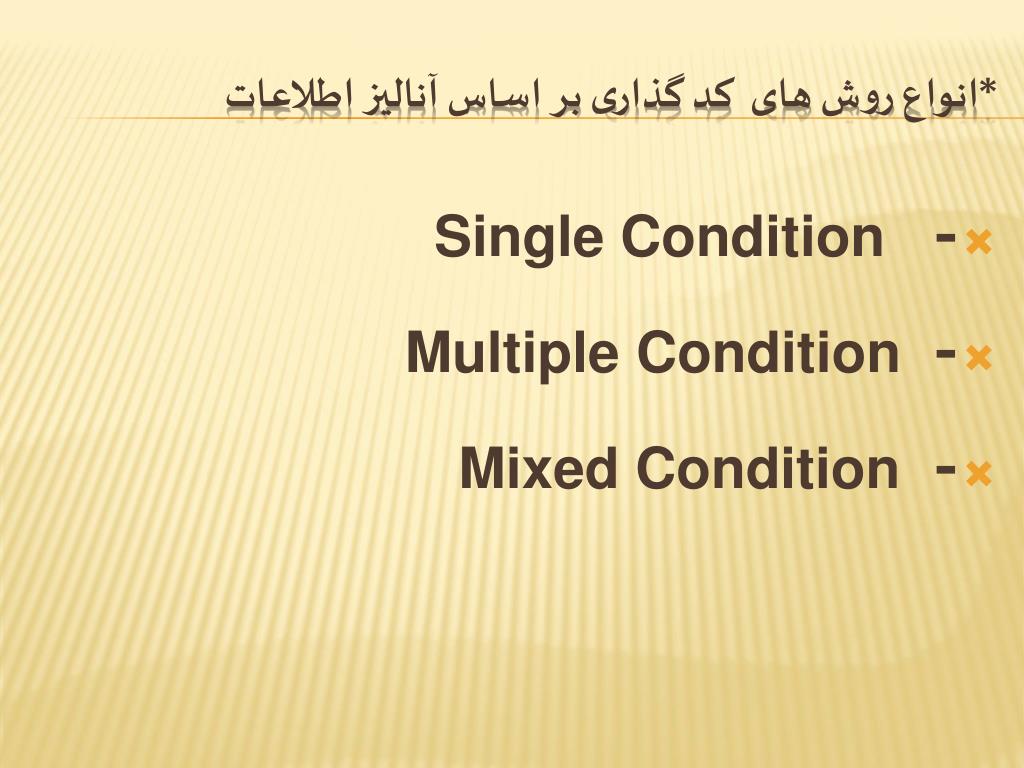 *انواع روش های کد گذاری بر اساس آنالیز اطلاعات

- Single Condition

- Multiple Condition

- Mixed Condition